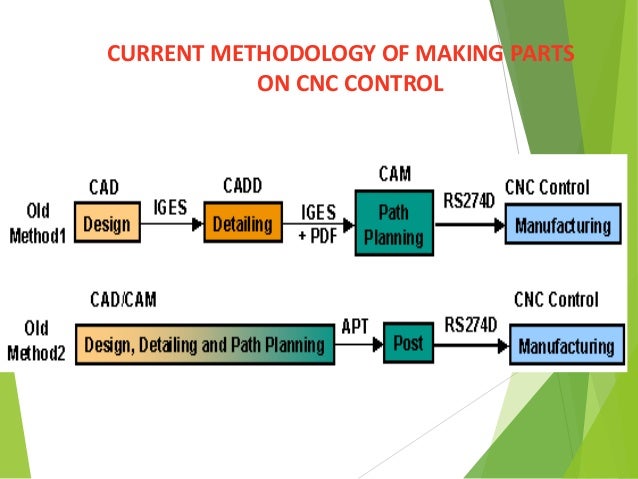 CURRENT METHODOLOGY OF MAKING PARTS ON CNC CONTROL

Old Method1

CAD
Design

IGES

CADD
Detailing

IGES + PDF

CAM
Path Planning

RS274D

CNC Control
Manufacturing

Old Method2

CAD/CAM
Design, Detailing and Path Planning

APT

Post

RS274D

CNC Control
Manufacturing